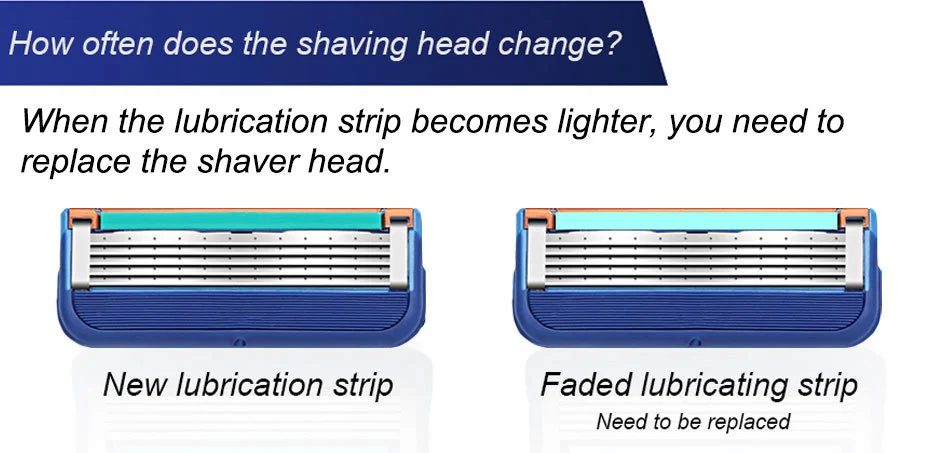 How often does the shaving head change?

When the lubrication strip becomes lighter, you need to replace the shaver head.

New lubrication strip

Faded lubricating strip
Need to be replaced